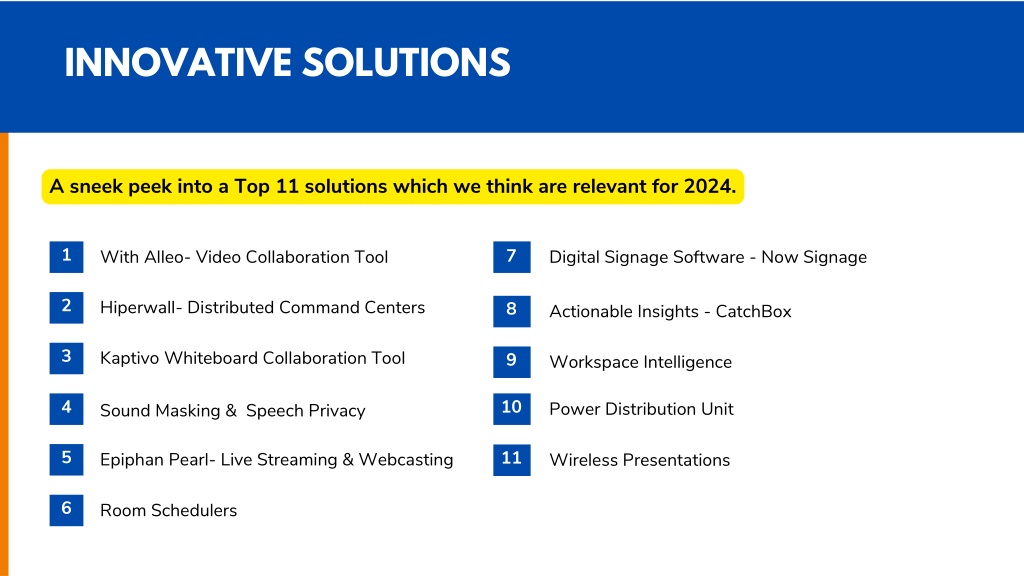 INNOVATIVE SOLUTIONS

A sneek peek into a Top 11 solutions which we think are relevant for 2024.

1 With Alleo- Video Collaboration Tool

2 Hiperwall- Distributed Command Centers

3 Kaptivo Whiteboard Collaboration Tool

4 Sound Masking & Speech Privacy

5 Epiphan Pearl- Live Streaming & Webcasting

6 Room Schedulers

7 Digital Signage Software - Now Signage

8 Actionable Insights - CatchBox

9 Workspace Intelligence

10 Power Distribution Unit

11 Wireless Presentations